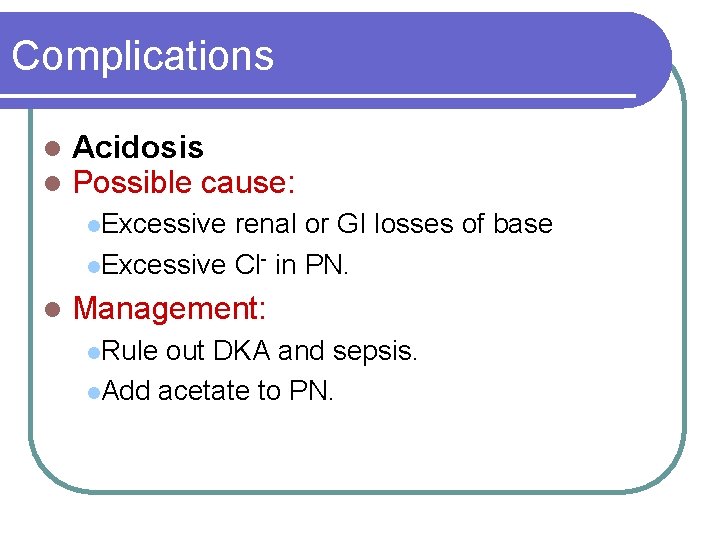 Complications

- Acidosis
- Possible cause:
  - Excessive renal or GI losses of base
  - Excessive $Cl^-$ in PN.
- Management:
  - Rule out DKA and sepsis.
  - Add acetate to PN.